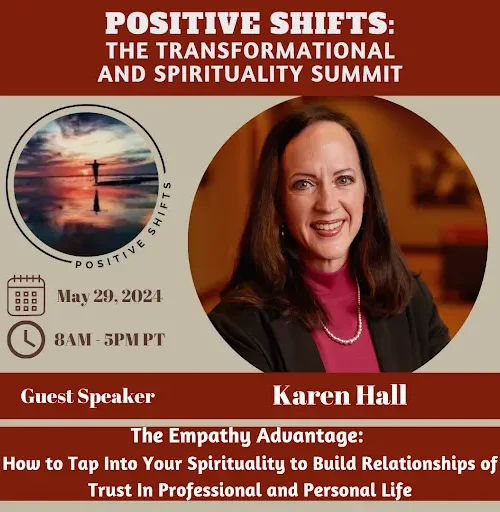 POSITIVE SHIFTS:
THE TRANSFORMATIONAL AND SPIRITUALITY SUMMIT

POSITIVE SHIFTS

May 29, 2024

8AM - 5PM PT

Guest Speaker

Karen Hall

The Empathy Advantage:
How to Tap Into Your Spirituality to Build Relationships of Trust In Professional and Personal Life